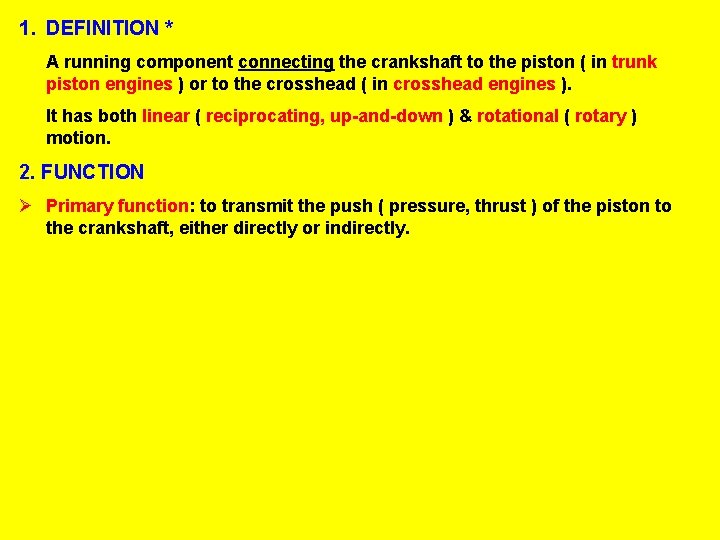 1. DEFINITION *

A running component connecting the crankshaft to the piston ( in trunk piston engines ) or to the crosshead ( in crosshead engines ).

It has both linear ( reciprocating, up-and-down ) & rotational ( rotary ) motion.

2. FUNCTION

➢ Primary function: to transmit the push ( pressure, thrust ) of the piston to the crankshaft, either directly or indirectly.